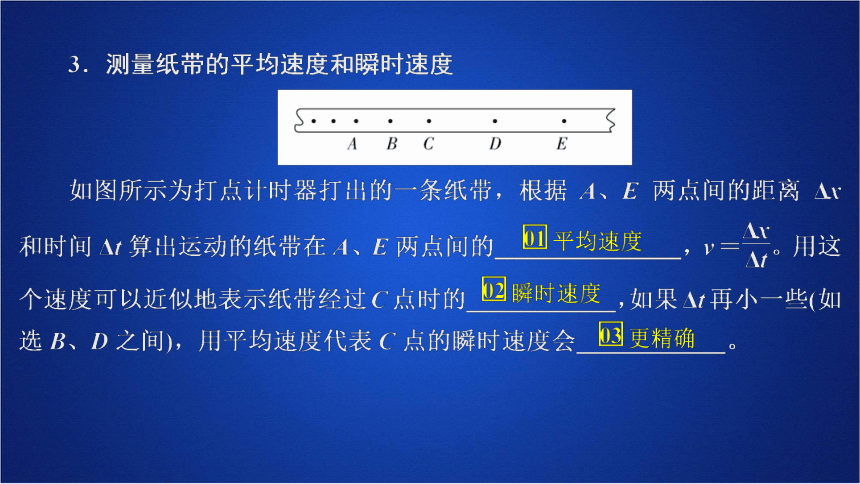 3．测量纸带的平均速度和瞬时速度

A B C D E

如图所示为打点计时器打出的一条纸带，根据 $A$、$E$ 两点间的距离 $\Delta x$ 和时间 $\Delta t$ 算出运动的纸带在 $A$、$E$ 两点间的 01 平均速度，$v=\frac{\Delta x}{\Delta t}$。用这个速度可以近似地表示纸带经过 $C$ 点时的 02 瞬时速度，如果 $\Delta t$ 再小一些(如选 $B$、$D$ 之间)，用平均速度代表 $C$ 点的瞬时速度会 03 更精确。